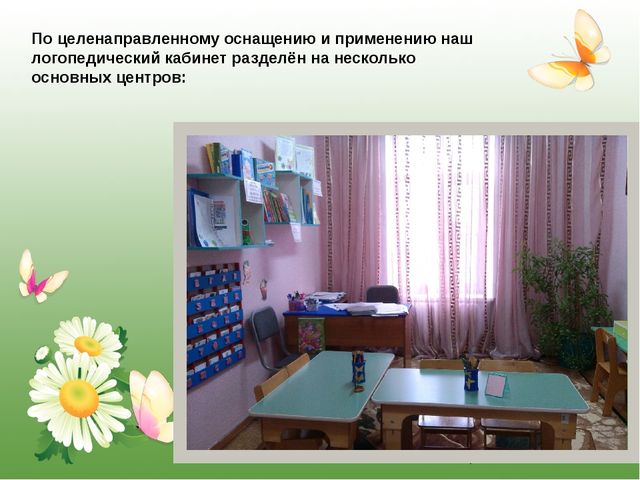 По целенаправленному оснащению и применению наш логопедический кабинет разделён на несколько основных центров: